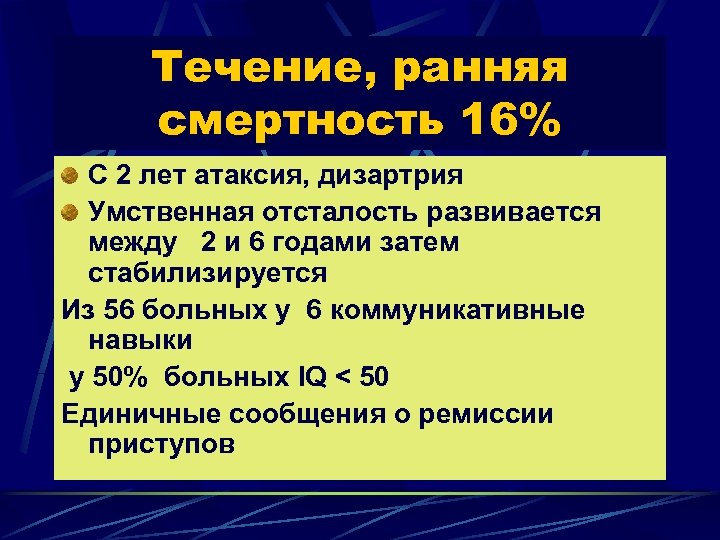 Течение, ранняя смертность 16%

С 2 лет атаксия, дизартрия

Умственная отсталость развивается между 2 и 6 годами затем стабилизируется

Из 56 больных у 6 коммуникативные навыки

у 50% больных IQ < 50

Единичные сообщения о ремиссии приступов